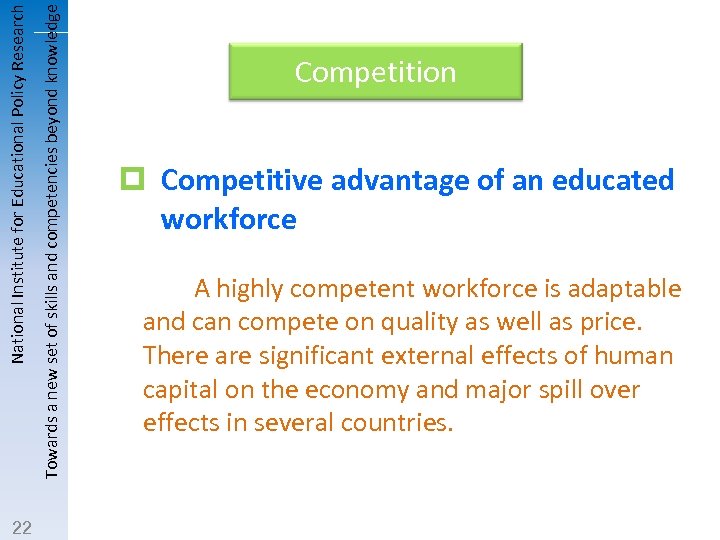 National Institute for Educational Policy Research
Towards a new set of skills and competencies beyond knowledge

Competition

Competitive advantage of an educated workforce

A highly competent workforce is adaptable and can compete on quality as well as price. There are significant external effects of human capital on the economy and major spill over effects in several countries.

22